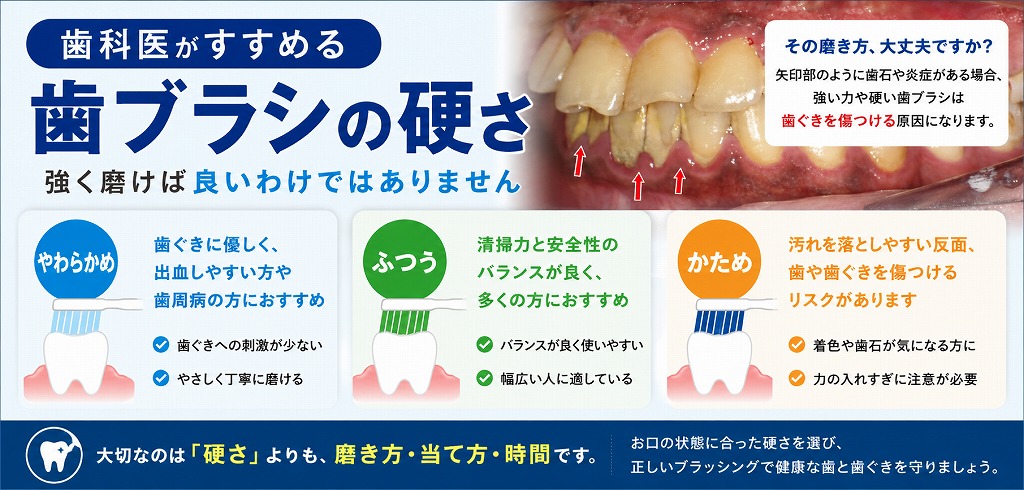 歯科医がすすめる

歯ブラシの硬さ

強く磨けば良いわけではありません

その磨き方、大丈夫ですか？

矢印部のように歯石や炎症がある場合、強い力や硬い歯ブラシは歯ぐきを傷つける原因になります。

やわらかめ

歯ぐきに優しく、出血しやすい方や歯周病の方におすすめ

歯ぐきへの刺激が少ない

やさしく丁寧に磨ける

ふつう

清掃力と安全性のバランスが良く、多くの方におすすめ

バランスが良く使いやすい

幅広い人に適している

かため

汚れを落としやすい反面、歯や歯ぐきを傷つけるリスクがあります

着色や歯石が気になる方に

力の入れすぎに注意が必要

大切なのは「硬さ」よりも、磨き方・当て方・時間です。

お口の状態に合った硬さを選び、正しいブラッシングで健康な歯と歯ぐきを守りましょう。